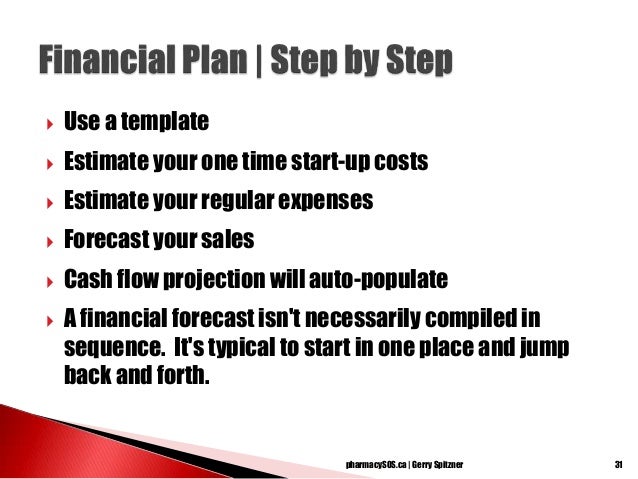 Financial Plan | Step by Step

Use a template

Estimate your one time start-up costs

Estimate your regular expenses

Forecast your sales

Cash flow projection will auto-populate

A financial forecast isn't necessarily compiled in sequence. It's typical to start in one place and jump back and forth.

pharmacySOS.ca | Gerry Spitzner

31